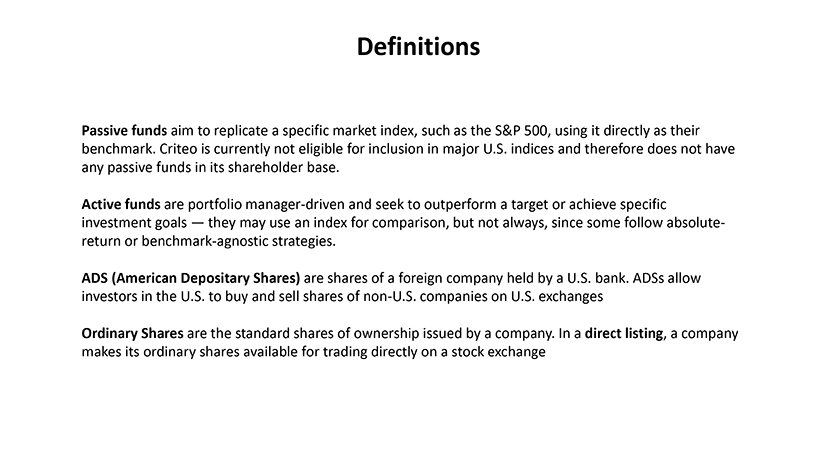 Definitions

Passive funds aim to replicate a specific market index, such as the S&P 500, using it directly as their benchmark. Criteo is currently not eligible for inclusion in major U.S. indices and therefore does not have any passive funds in its shareholder base.

Active funds are portfolio manager-driven and seek to outperform a target or achieve specific investment goals — they may use an index for comparison, but not always, since some follow absolute-return or benchmark-agnostic strategies.

ADS (American Depositary Shares) are shares of a foreign company held by a U.S. bank. ADSs allow investors in the U.S. to buy and sell shares of non-U.S. companies on U.S. exchanges

Ordinary Shares are the standard shares of ownership issued by a company. In a direct listing, a company makes its ordinary shares available for trading directly on a stock exchange